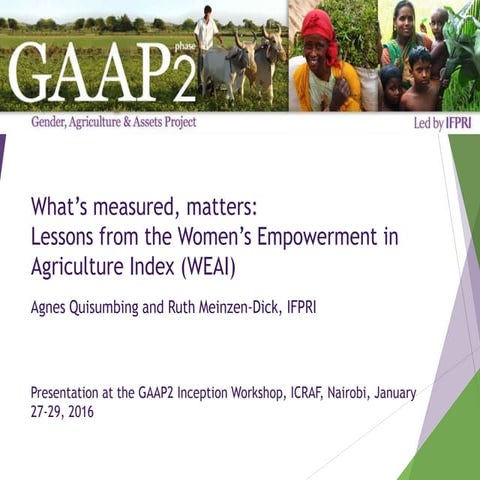 GAAP2 phase

Gender, Agriculture & Assets Project

Led by IFPRI

What's measured, matters: Lessons from the Women's Empowerment in Agriculture Index (WEAI)

Agnes Quisumbing and Ruth Meinzen-Dick, IFPRI

Presentation at the GAAP2 Inception Workshop, ICRAF, Nairobi, January 27-29, 2016